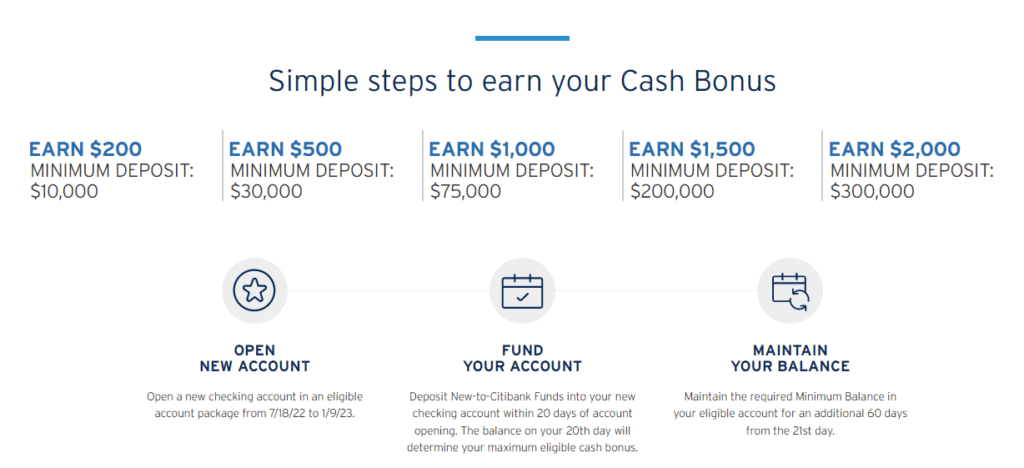 Simple steps to earn your Cash Bonus

EARN \$200
MINIMUM DEPOSIT: \$10,000

EARN \$500
MINIMUM DEPOSIT: \$30,000

EARN \$1,000
MINIMUM DEPOSIT: \$75,000

EARN \$1,500
MINIMUM DEPOSIT: \$200,000

EARN \$2,000
MINIMUM DEPOSIT: \$300,000

OPEN
NEW ACCOUNT

Open a new checking account in an eligible account package from 7/18/22 to 1/9/23.

FUND
YOUR ACCOUNT

Deposit New-to-Citibank Funds into your new checking account within 20 days of account opening. The balance on your 20th day will determine your maximum eligible cash bonus.

MAINTAIN
YOUR BALANCE

Maintain the required Minimum Balance in your eligible account for an additional 60 days from the 21st day.